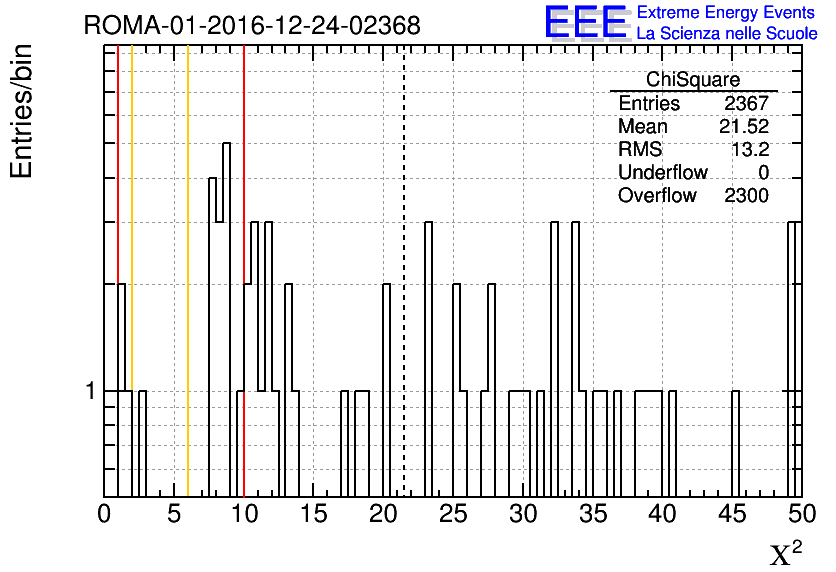 ROMA-01-2016-12-24-02368

EEE Extreme Energy Events
La Scienza nelle Scuole

Entries/bin

| ChiSquare | |
|---|---|
| Entries | 2367 |
| Mean | 21.52 |
| RMS | 13.2 |
| Underflow | 0 |
| Overflow | 2300 |

1

0 5 10 15 20 25 30 35 40 45 50

$\chi^2$